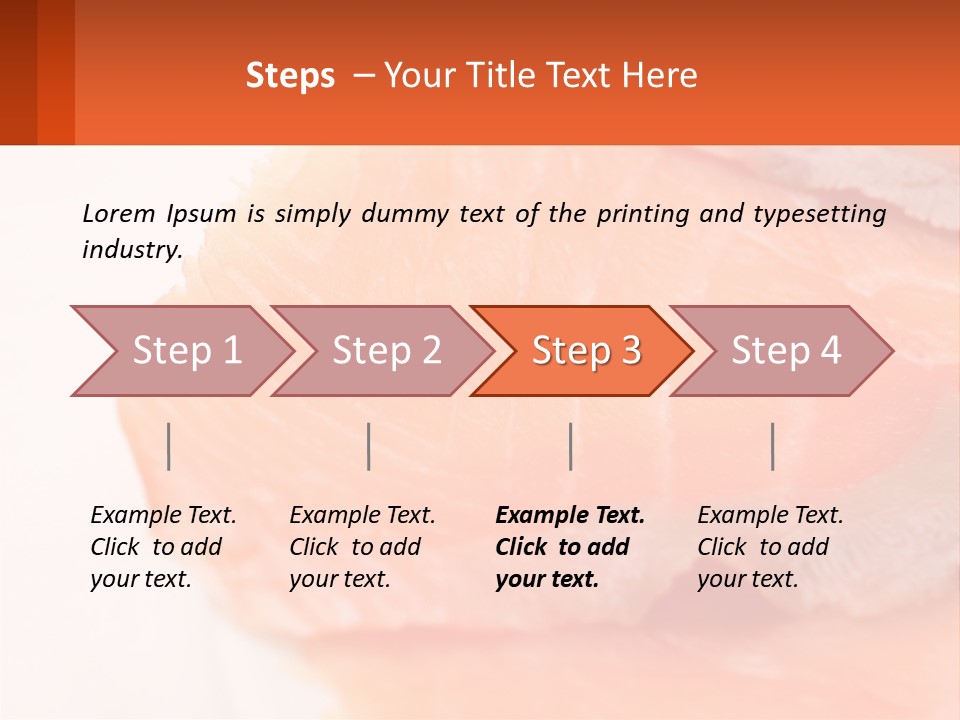 Steps – Your Title Text Here

Lorem Ipsum is simply dummy text of the printing and typesetting industry.

Step 1

Step 2

Step 3

Step 4

Example Text. Click to add your text.

Example Text. Click to add your text.

Example Text. Click to add your text.

Example Text. Click to add your text.